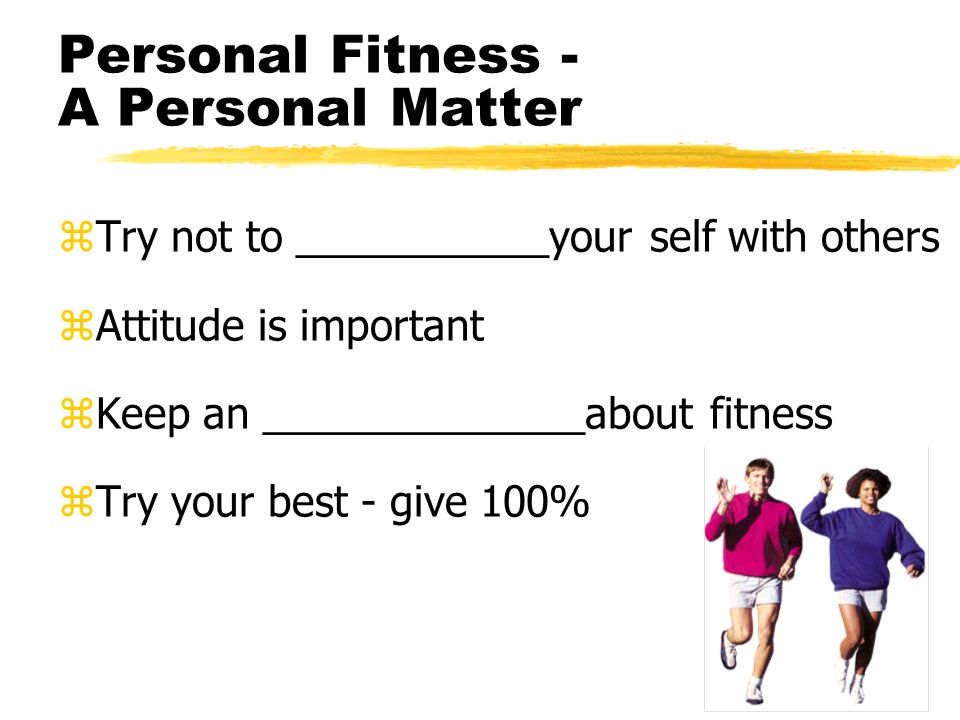 Personal Fitness - A Personal Matter

⌘Try not to ___________your self with others

⌘Attitude is important

⌘Keep an ______________about fitness

⌘Try your best - give 100%